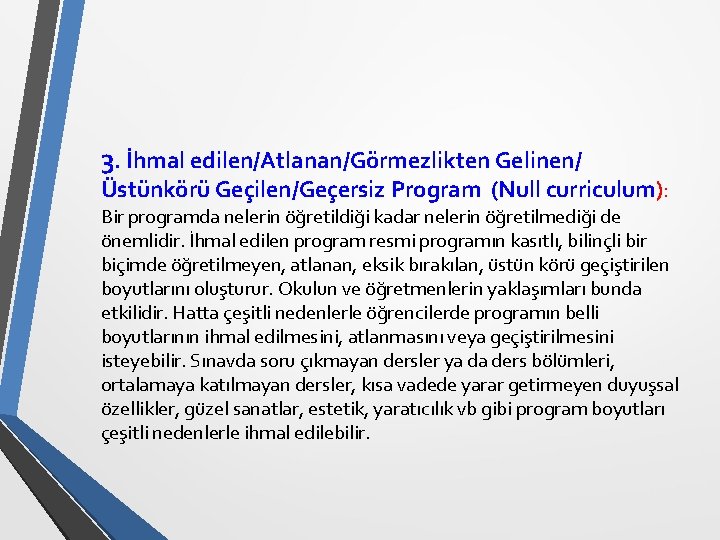 3. İhmal edilen/Atlanan/Görmezlikten Gelinen/ Üstünkörü Geçilen/Geçersiz Program (Null curriculum):
Bir programda nelerin öğretildiği kadar nelerin öğretilmediği de önemlidir. İhmal edilen program resmi programın kasıtlı, bilinçli bir biçimde öğretilmeyen, atlanan, eksik bırakılan, üstün körü geçiştirilen boyutlarını oluşturur. Okulun ve öğretmenlerin yaklaşımları bunda etkilidir. Hatta çeşitli nedenlerle öğrencilerde programın belli boyutlarının ihmal edilmesini, atlanmasını veya geçiştirilmesini isteyebilir. Sınavda soru çıkmayan dersler ya da ders bölümleri, ortalamaya katılmayan dersler, kısa vadede yarar getirmeyen duyuşsal özellikler, güzel sanatlar, estetik, yaratıcılık vb gibi program boyutları çeşitli nedenlerle ihmal edilebilir.